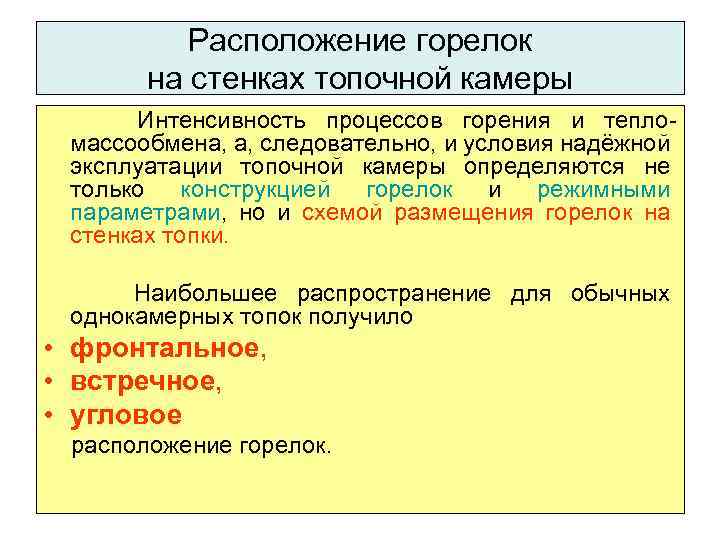 Расположение горелок на стенках топочной камеры

Интенсивность процессов горения и тепло-массообмена, а, следовательно, и условия надёжной эксплуатации топочной камеры определяются не только конструкцией горелок и режимными параметрами, но и схемой размещения горелок на стенках топки.

Наибольшее распространение для обычных однокамерных топок получило

• фронтальное,
• встречное,
• угловое

расположение горелок.